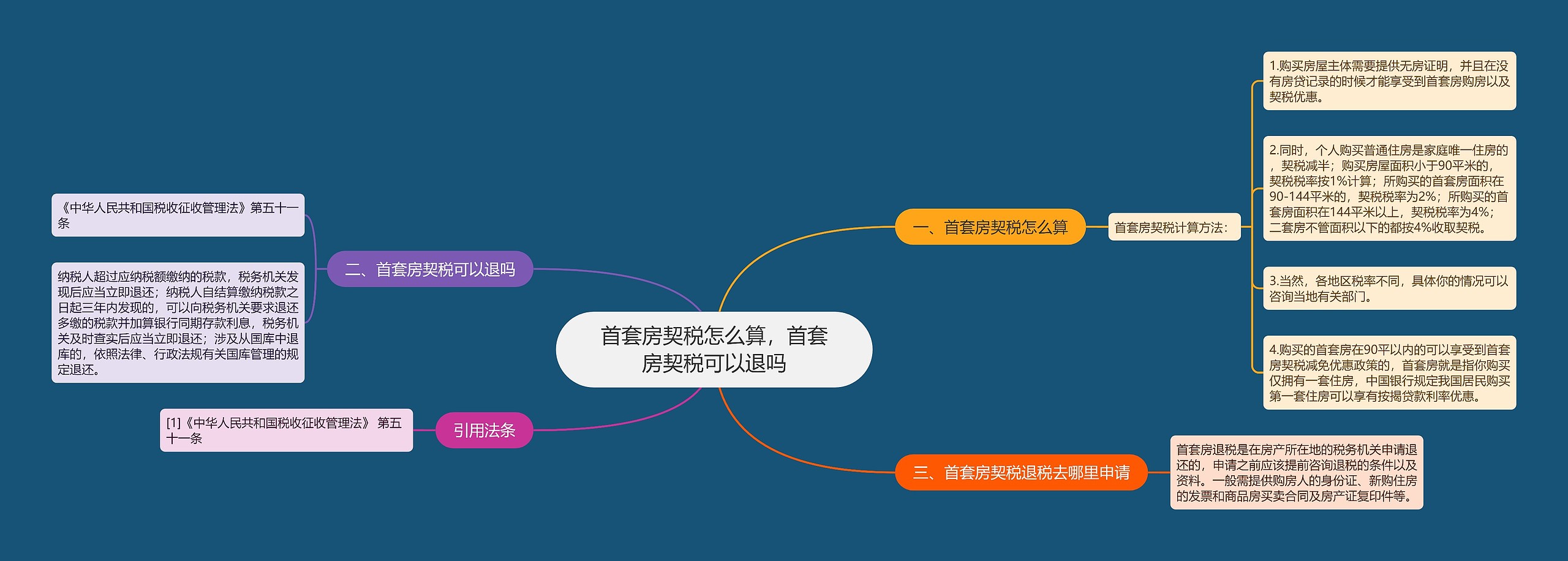 首套房契税怎么算，首套房契税可以退吗

一、首套房契税怎么算

首套房契税计算方法：

1.购买房屋主体需要提供无房证明，并且在没有房贷记录的时候才能享受到首套房购房以及契税优惠。

2.同时，个人购买普通住房是家庭唯一住房的，契税减半；购买房屋面积小于90平米的，契税税率按1%计算；所购买的首套房面积在90-144平米的，契税税率为2%；所购买的首套房面积在144平米以上，契税税率为4%；二套房不管面积以下的都按4%收取契税。

3.当然，各地区税率不同，具体你的情况可以咨询当地有关部门。

4.购买的首套房在90平以内的可以享受到首套房契税减免优惠政策的，首套房就是指你购买仅拥有一套住房，中国银行规定我国居民购买第一套住房可以享有按揭贷款利率优惠。

二、首套房契税可以退吗

《中华人民共和国税收征收管理法》第五十一条

纳税人超过应纳税额缴纳的税款，税务机关发现后应当立即退还；纳税人自结算缴纳税款之日起三年内发现的，可以向税务机关要求退还多缴的税款并加算银行同期存款利息，税务机关及时查实后应当立即退还；涉及从国库中退库的，依照法律、行政法规有关国库管理的规定退还。

三、首套房契税退税去哪里申请

首套房退税是在房产所在地的税务机关申请退还的，申请之前应该提前咨询退税的条件以及资料。一般需提供购房人的身份证、新购住房的发票和商品房买卖合同及房产证复印件等。

引用法条

[1]《中华人民共和国税收征收管理法》 第五十一条